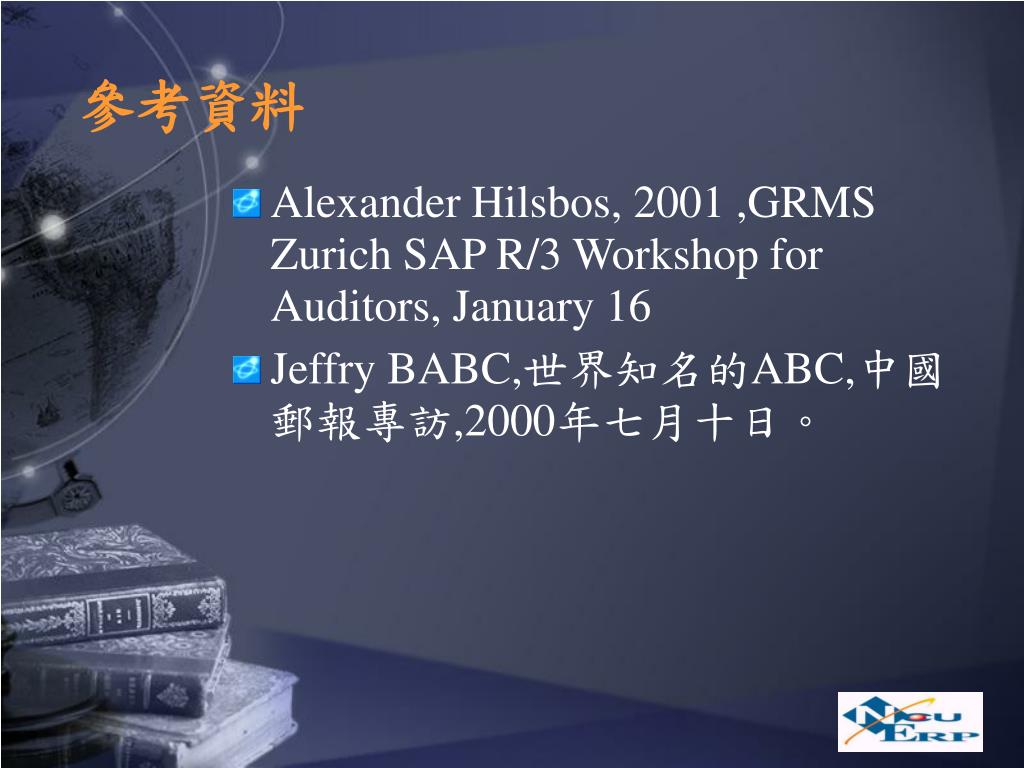 參考資料

Alexander Hilsbos, 2001 ,GRMS Zurich SAP R/3 Workshop for Auditors, January 16

Jeffry BABC,世界知名的ABC,中國郵報專訪,2000年七月十日。

NCU ERP